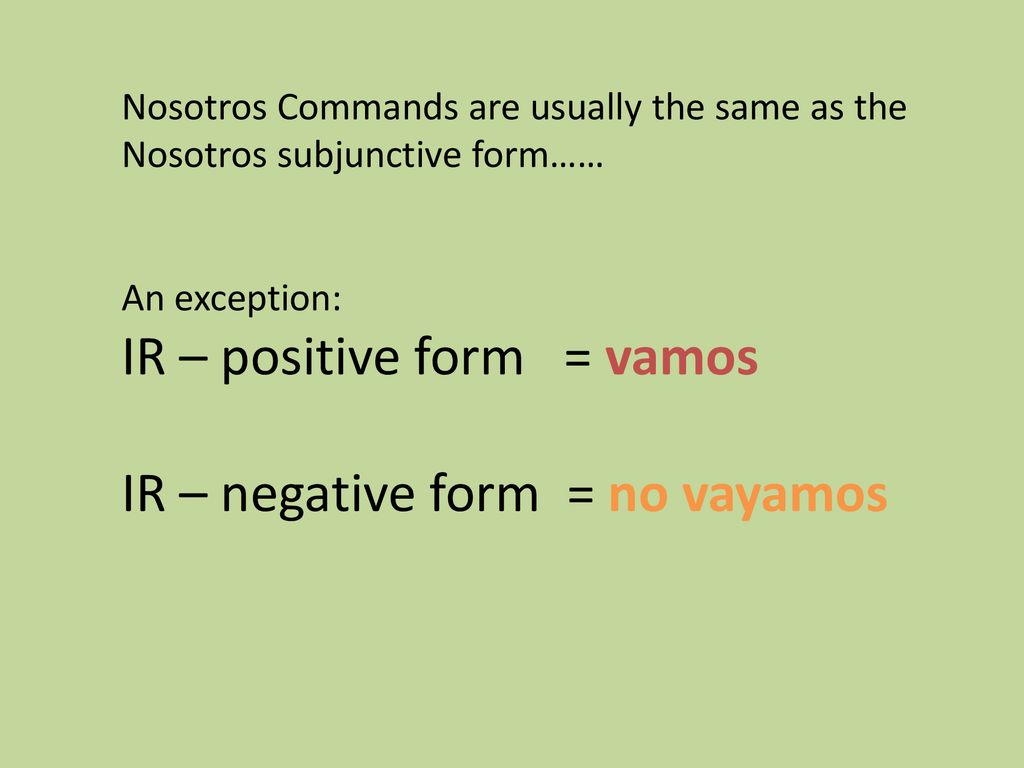 Nosotros Commands are usually the same as the Nosotros subjunctive form……

An exception:
IR – positive form = vamos

IR – negative form = no vayamos